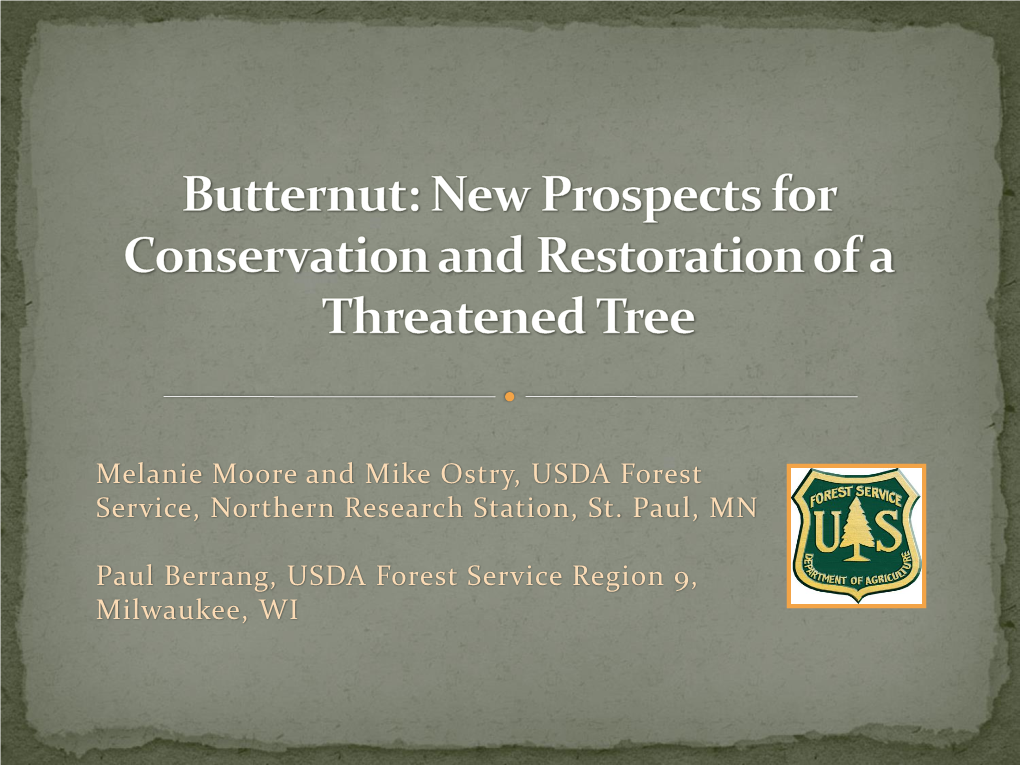 Butternut: New Prospects for Conservation and Restoration of a Threatened Tree

Melanie Moore and Mike Ostry, USDA Forest Service, Northern Research Station, St. Paul, MN

Paul Berrang, USDA Forest Service Region 9, Milwaukee, WI

FOREST SERVICE
U S
DEPARTMENT OF AGRICULTURE